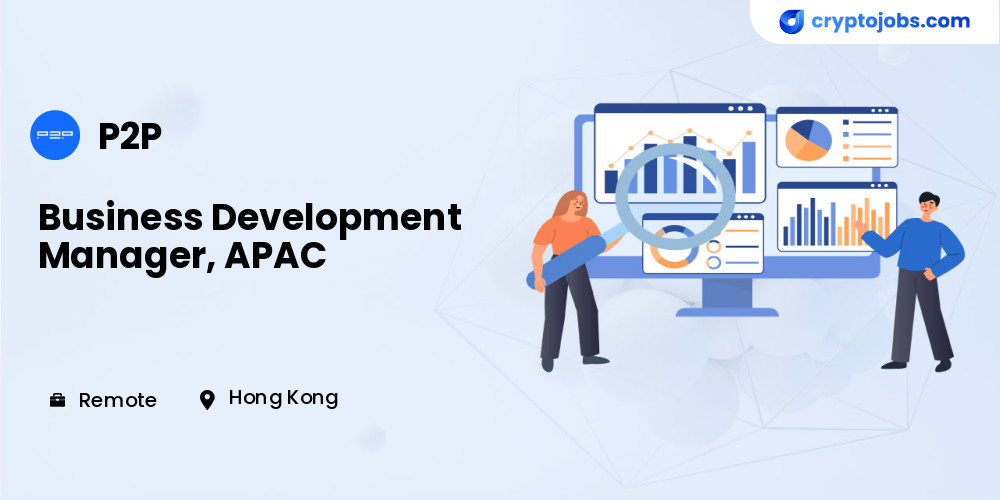 cryptojobs.com

P2P

P2P

Business Development Manager, APAC

Remote

Hong Kong